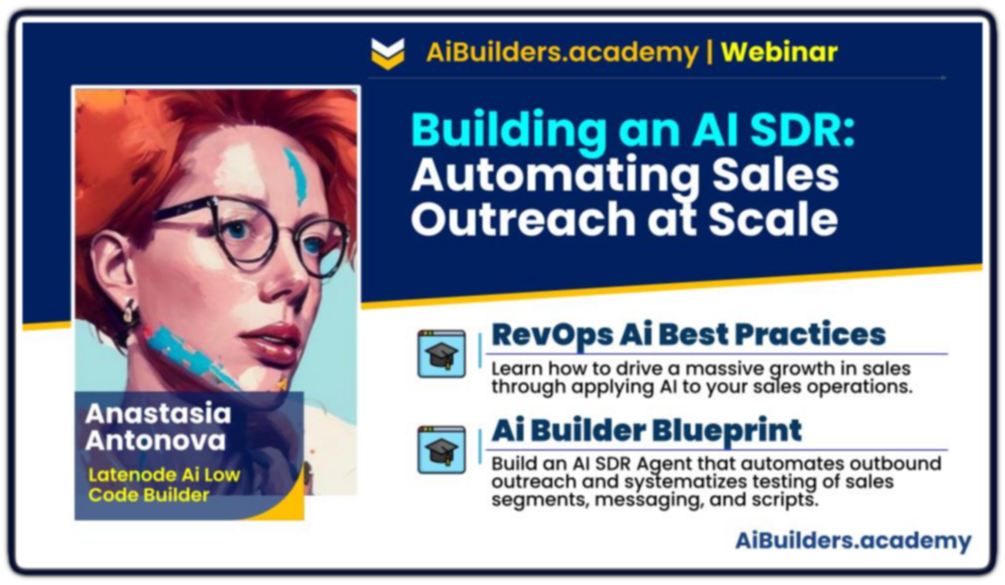 AiBuilders.academy | Webinar

Building an AI SDR: Automating Sales Outreach at Scale

Anastasia Antonova

Latenode Ai Low Code Builder

RevOps Ai Best Practices

Learn how to drive a massive growth in sales through applying AI to your sales operations.

Ai Builder Blueprint

Build an AI SDR Agent that automates outbound outreach and systematizes testing of sales segments, messaging, and scripts.

AiBuilders.academy